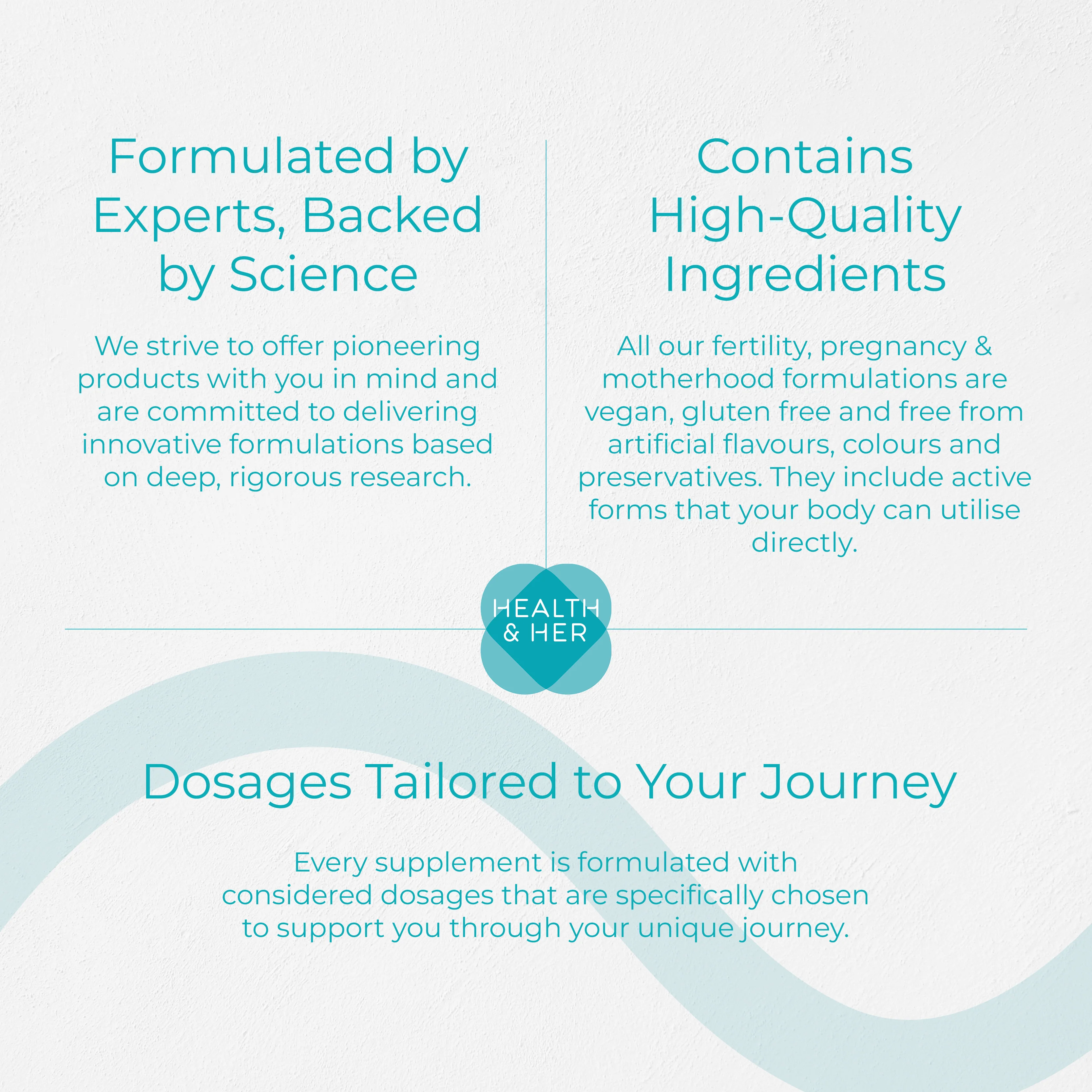 Formulated by Experts, Backed by Science

We strive to offer pioneering products with you in mind and are committed to delivering innovative formulations based on deep, rigorous research.

Contains High-Quality Ingredients

All our fertility, pregnancy & motherhood formulations are vegan, gluten free and free from artificial flavours, colours and preservatives. They include active forms that your body can utilise directly.

HEALTH & HER

Dosages Tailored to Your Journey

Every supplement is formulated with considered dosages that are specifically chosen to support you through your unique journey.